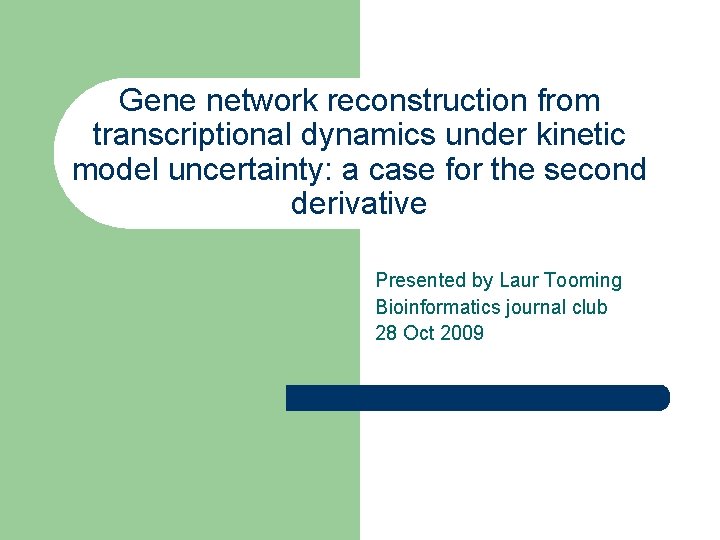 Gene network reconstruction from transcriptional dynamics under kinetic model uncertainty: a case for the second derivative

Presented by Laur Tooming
Bioinformatics journal club
28 Oct 2009